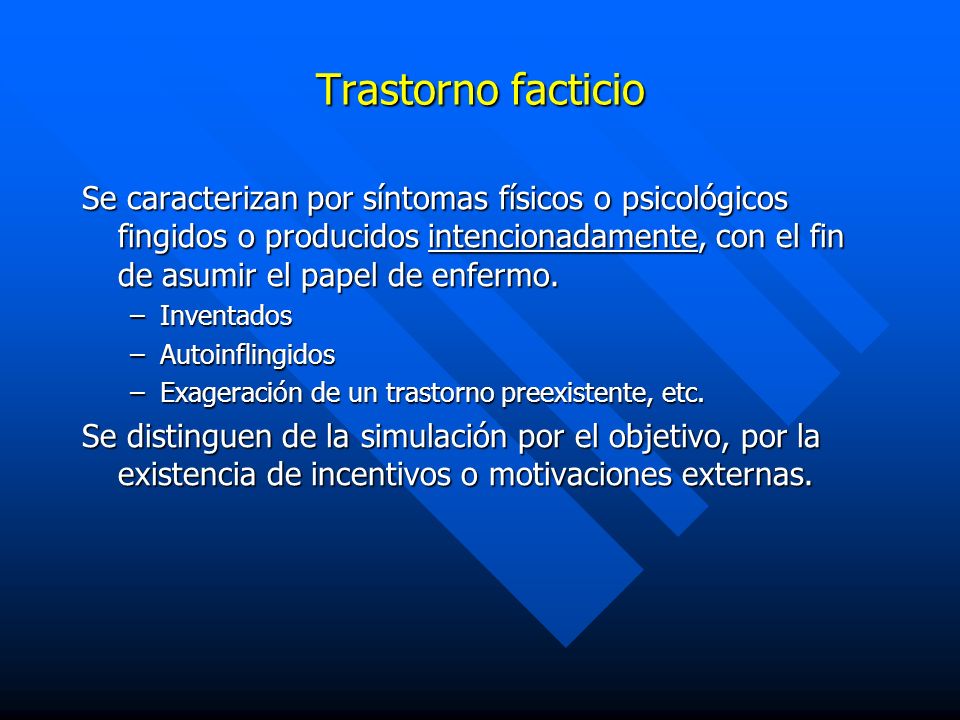 Trastorno facticio

Se caracterizan por síntomas físicos o psicológicos fingidos o producidos intencionadamente, con el fin de asumir el papel de enfermo.

– Inventados
– Autoinflingidos
– Exageración de un trastorno preexistente, etc.

Se distinguen de la simulación por el objetivo, por la existencia de incentivos o motivaciones externas.